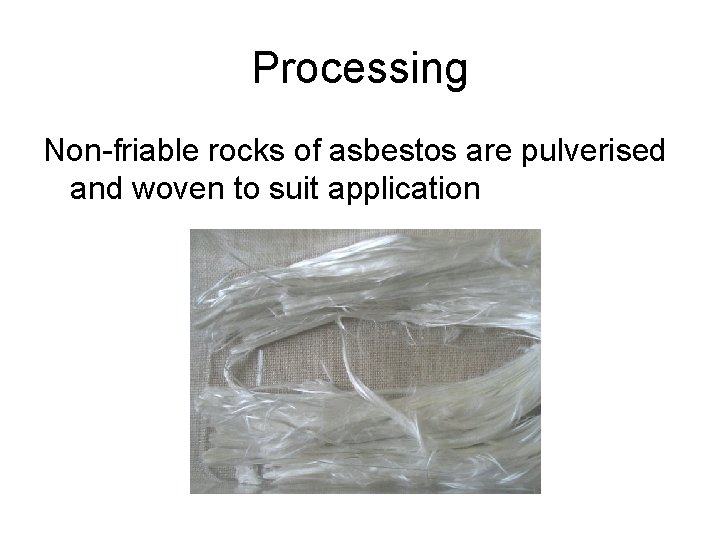 Processing

Non-friable rocks of asbestos are pulverised and woven to suit application